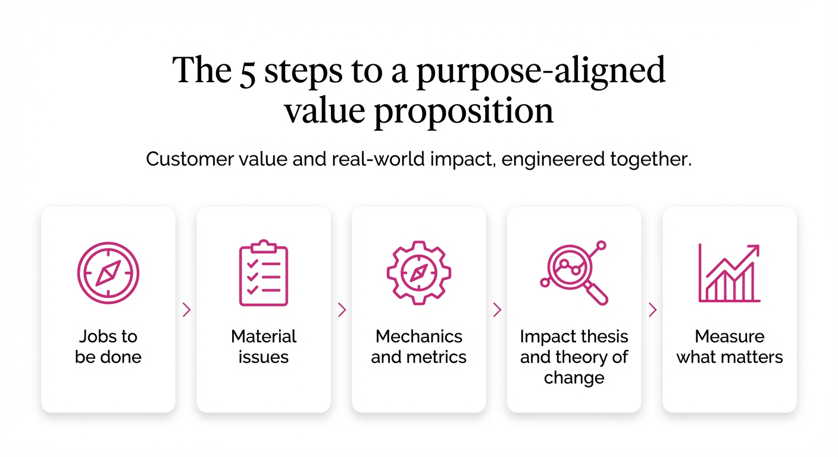 The 5 steps to a purpose-aligned value proposition

Customer value and real-world impact, engineered together.

Jobs to be done

Material issues

Mechanics and metrics

Impact thesis and theory of change

Measure what matters